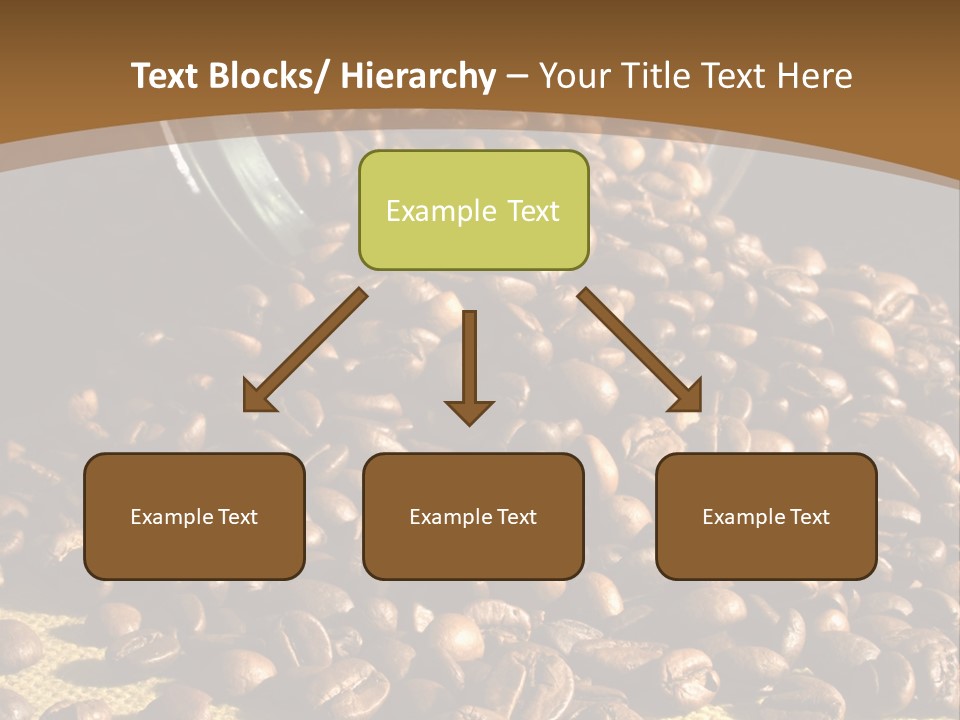 Text Blocks/ Hierarchy – Your Title Text Here

Example Text

Example Text

Example Text

Example Text